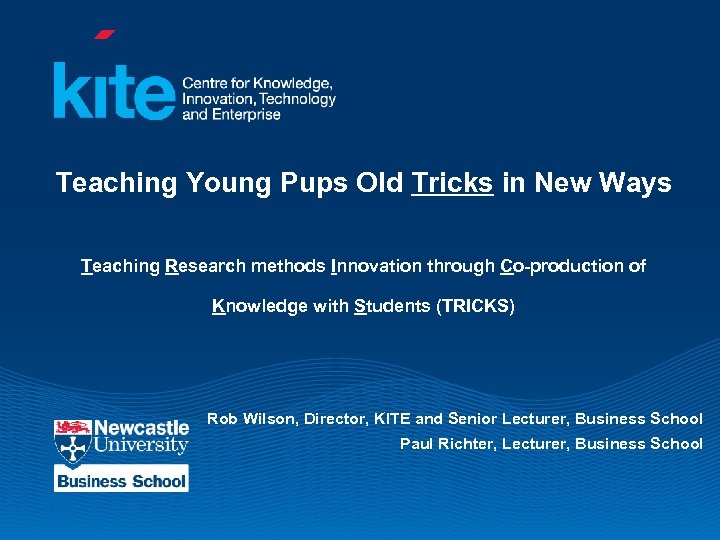 kite Centre for Knowledge, Innovation, Technology and Enterprise

Teaching Young Pups Old Tricks in New Ways

Teaching Research methods Innovation through Co-production of Knowledge with Students (TRICKS)

Newcastle University
Business School

Rob Wilson, Director, KITE and Senior Lecturer, Business School
Paul Richter, Lecturer, Business School